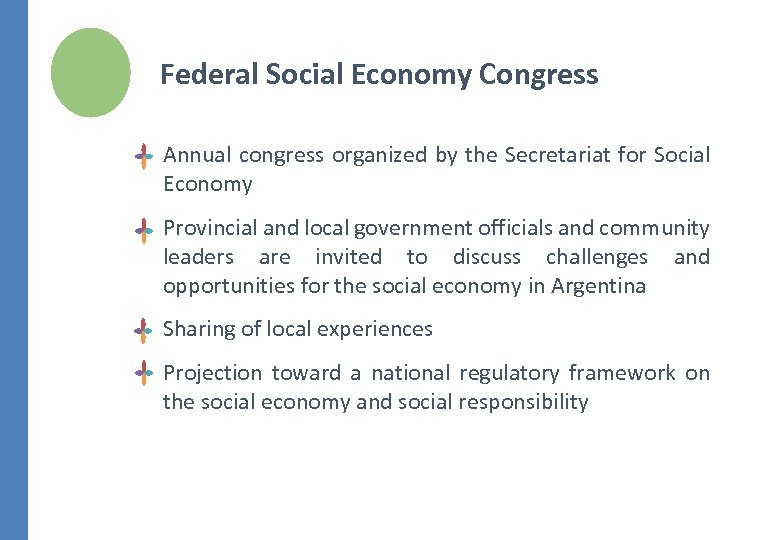 Federal Social Economy Congress

Annual congress organized by the Secretariat for Social Economy

Provincial and local government officials and community leaders are invited to discuss challenges and opportunities for the social economy in Argentina

Sharing of local experiences

Projection toward a national regulatory framework on the social economy and social responsibility